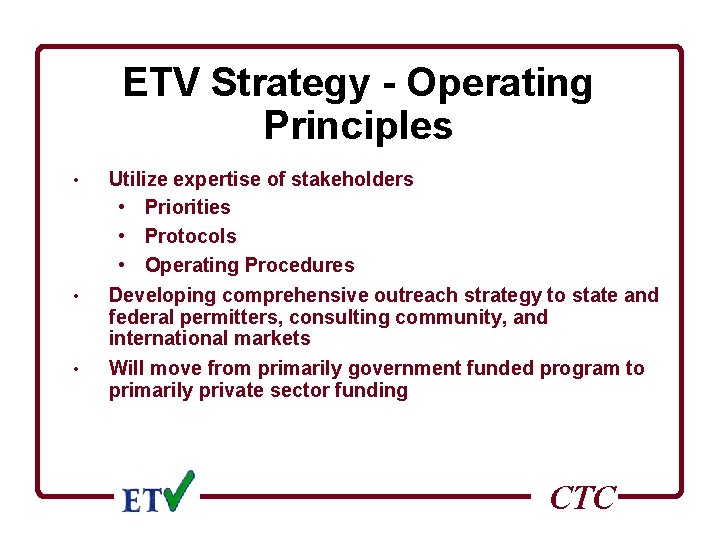 ETV Strategy - Operating Principles

• Utilize expertise of stakeholders
  • Priorities
  • Protocols
  • Operating Procedures
• Developing comprehensive outreach strategy to state and federal permitters, consulting community, and international markets
• Will move from primarily government funded program to primarily private sector funding

ET✓

CTC